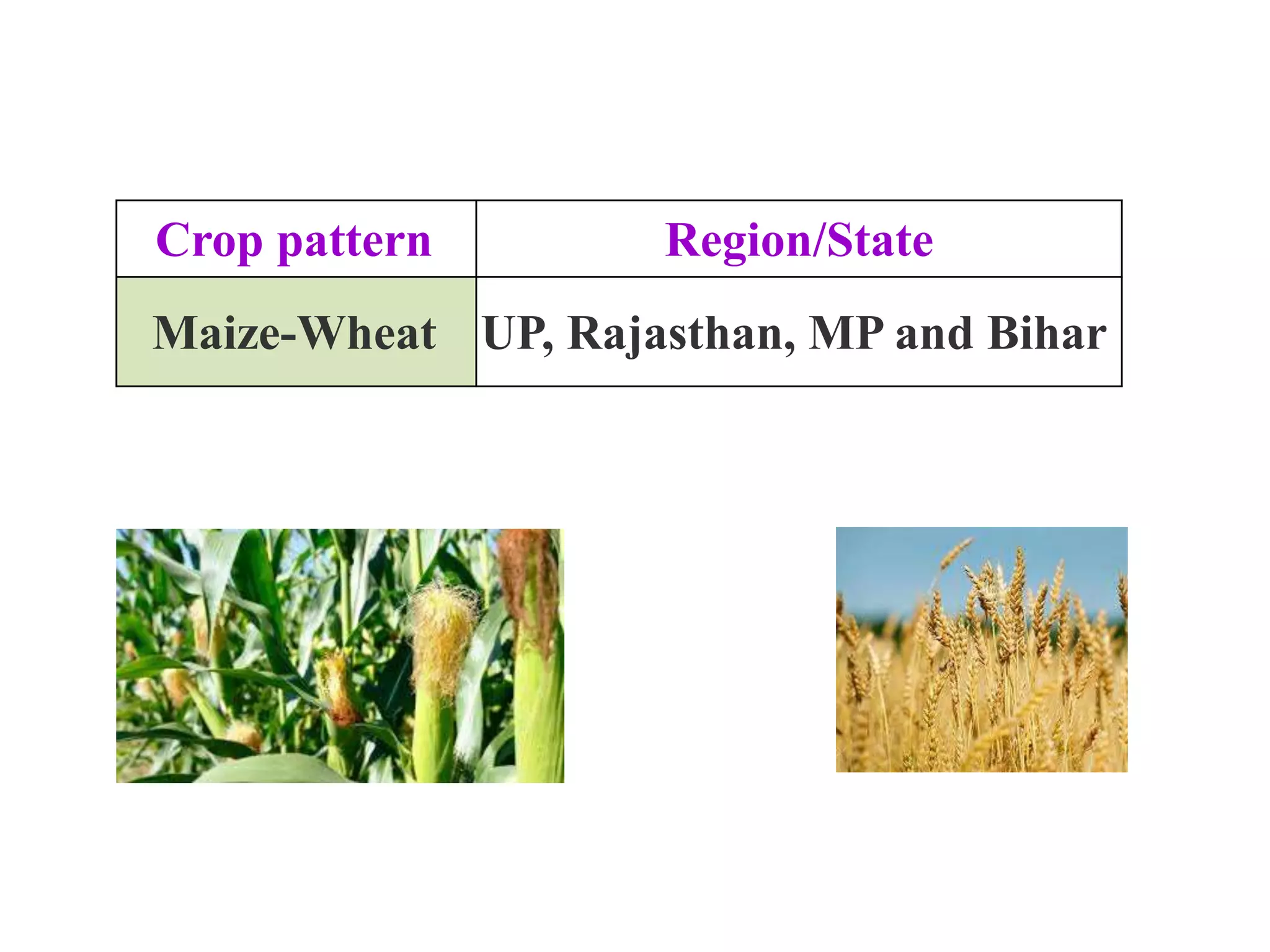 | Crop pattern | Region/State |
|---|---|
| Maize-Wheat | UP, Rajasthan, MP and Bihar |